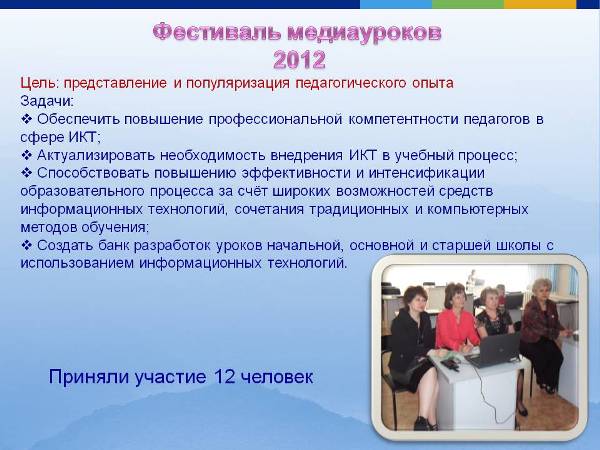 Фестиваль медиауроков
2012

Цель: представление и популяризация педагогического опыта
Задачи:
❖ Обеспечить повышение профессиональной компетентности педагогов в сфере ИКТ;
❖ Актуализировать необходимость внедрения ИКТ в учебный процесс;
❖ Способствовать повышению эффективности и интенсификации образовательного процесса за счёт широких возможностей средств информационных технологий, сочетания традиционных и компьютерных методов обучения;
❖ Создать банк разработок уроков начальной, основной и старшей школы с использованием информационных технологий.

Приняли участие 12 человек